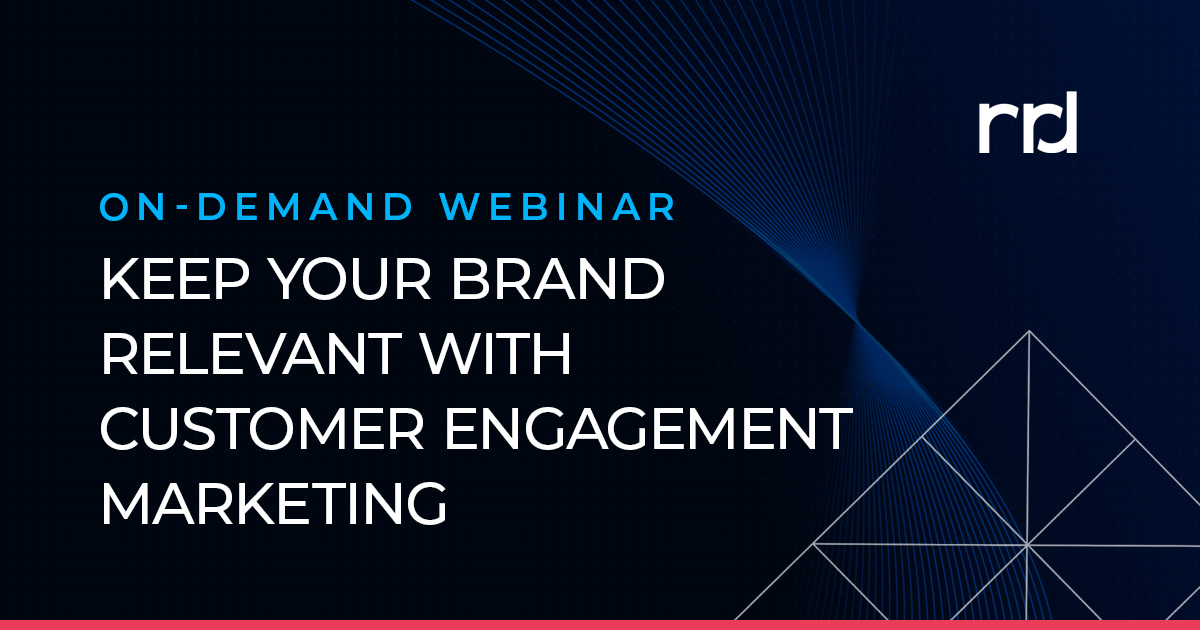 rrd

ON-DEMAND WEBINAR

KEEP YOUR BRAND RELEVANT WITH CUSTOMER ENGAGEMENT MARKETING